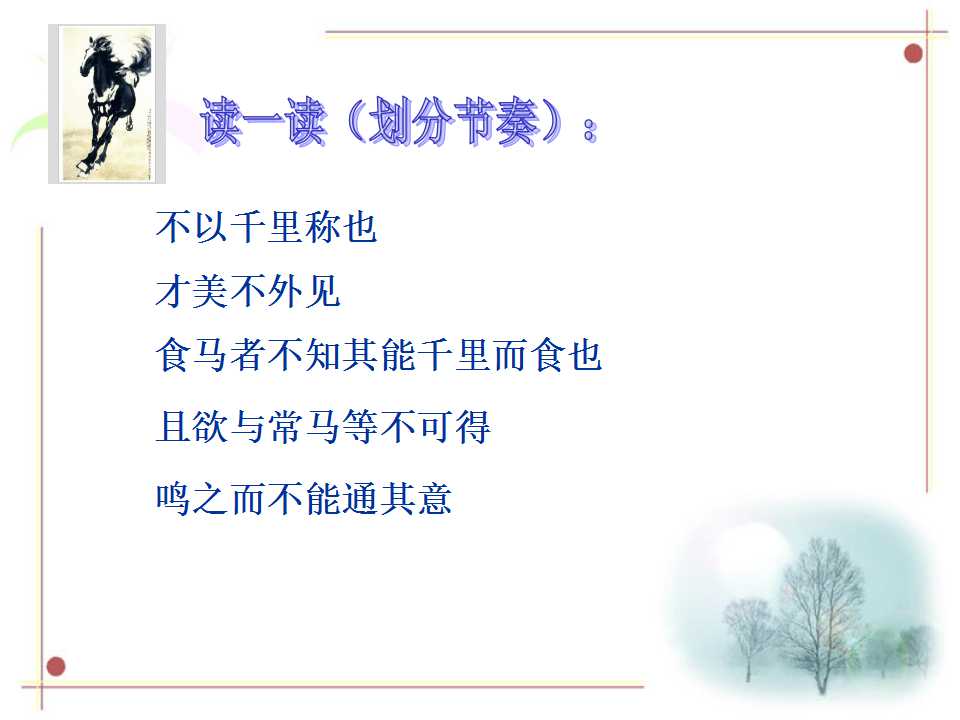 读一读（划分节奏）：

不以千里称也

才美不外见

食马者不知其能千里而食也

且欲与常马等不可得

鸣之而不能通其意